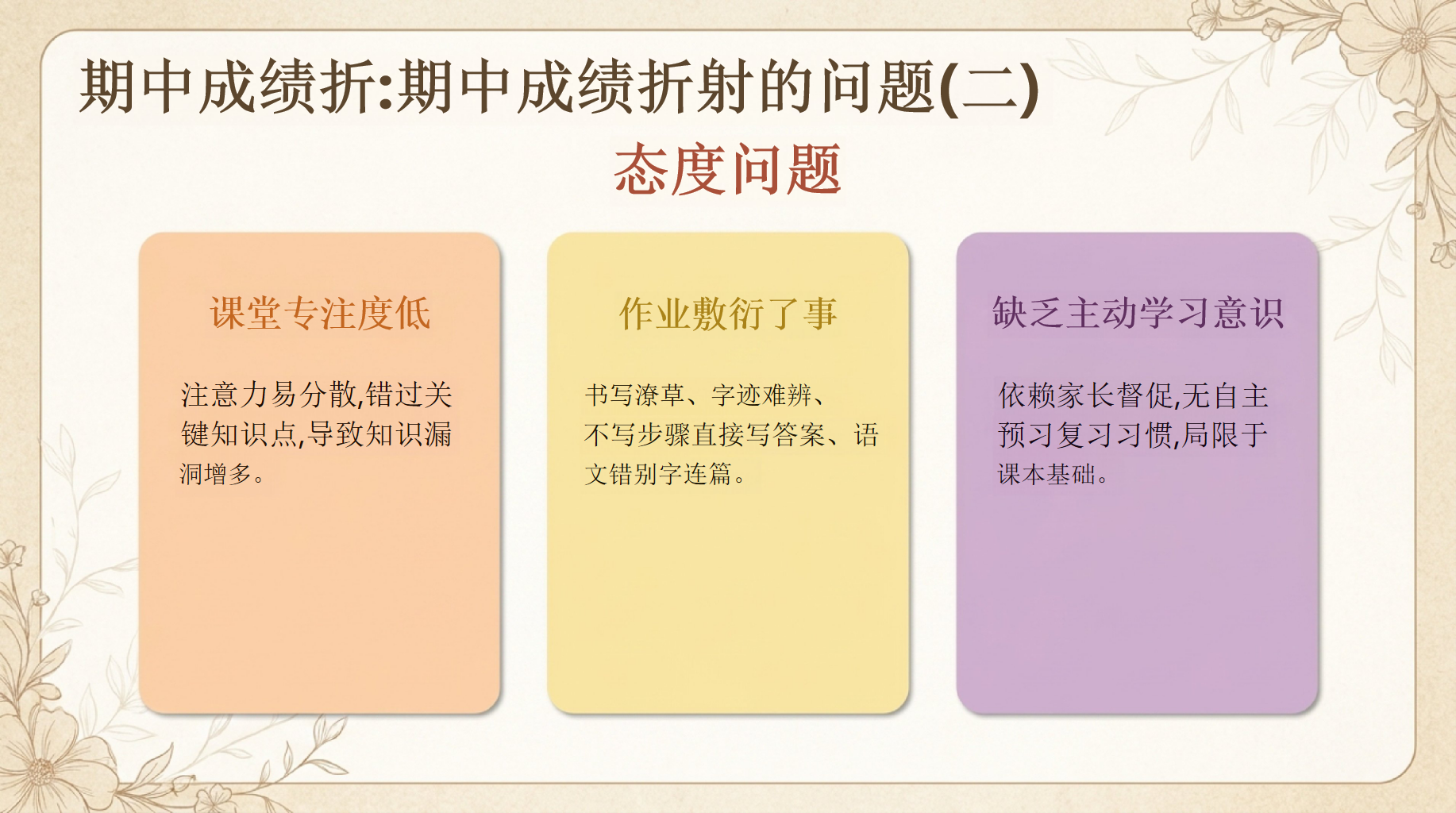 期中成绩折:期中成绩折射的问题(二)

态度问题

课堂专注度低

注意力易分散,错过关键知识点,导致知识漏洞增多。

作业敷衍了事

书写潦草、字迹难辨、不写步骤直接写答案、语文错别字连篇。

缺乏主动学习意识

依赖家长督促,无自主预习复习习惯,局限于课本基础。